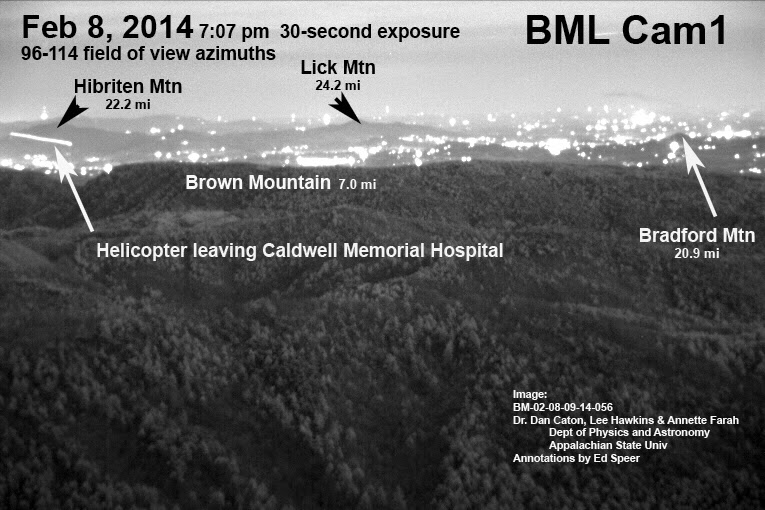 Feb 8, 2014 7:07 pm 30-second exposure
96-114 field of view azimuths

BML Cam1

Hibriten Mtn
22.2 mi

Lick Mtn
24.2 mi

Brown Mountain 7.0 mi

Helicopter leaving Caldwell Memorial Hospital

Bradford Mtn
20.9 mi

Image:
BM-02-08-09-14-056
Dr. Dan Caton, Lee Hawkins & Annette Farah
Dept of Physics and Astronomy
Appalachian State Univ
Annotations by Ed Speer